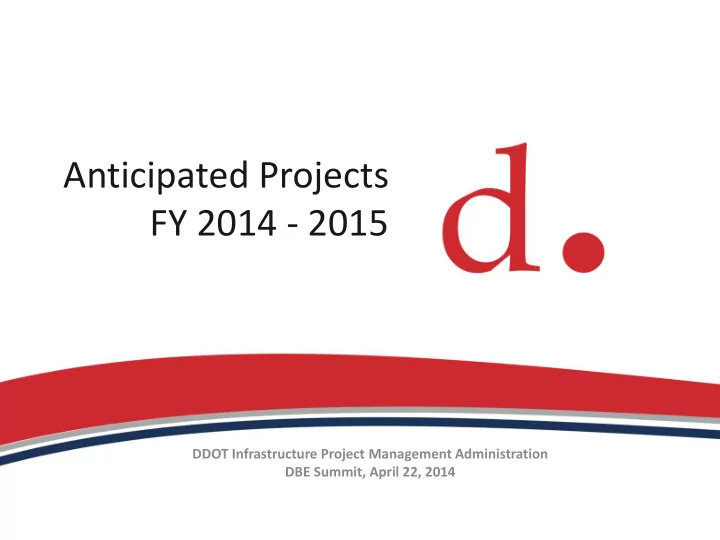 Anticipated Projects
FY 2014 - 2015

d.

DDOT Infrastructure Project Management Administration
DBE Summit, April 22, 2014